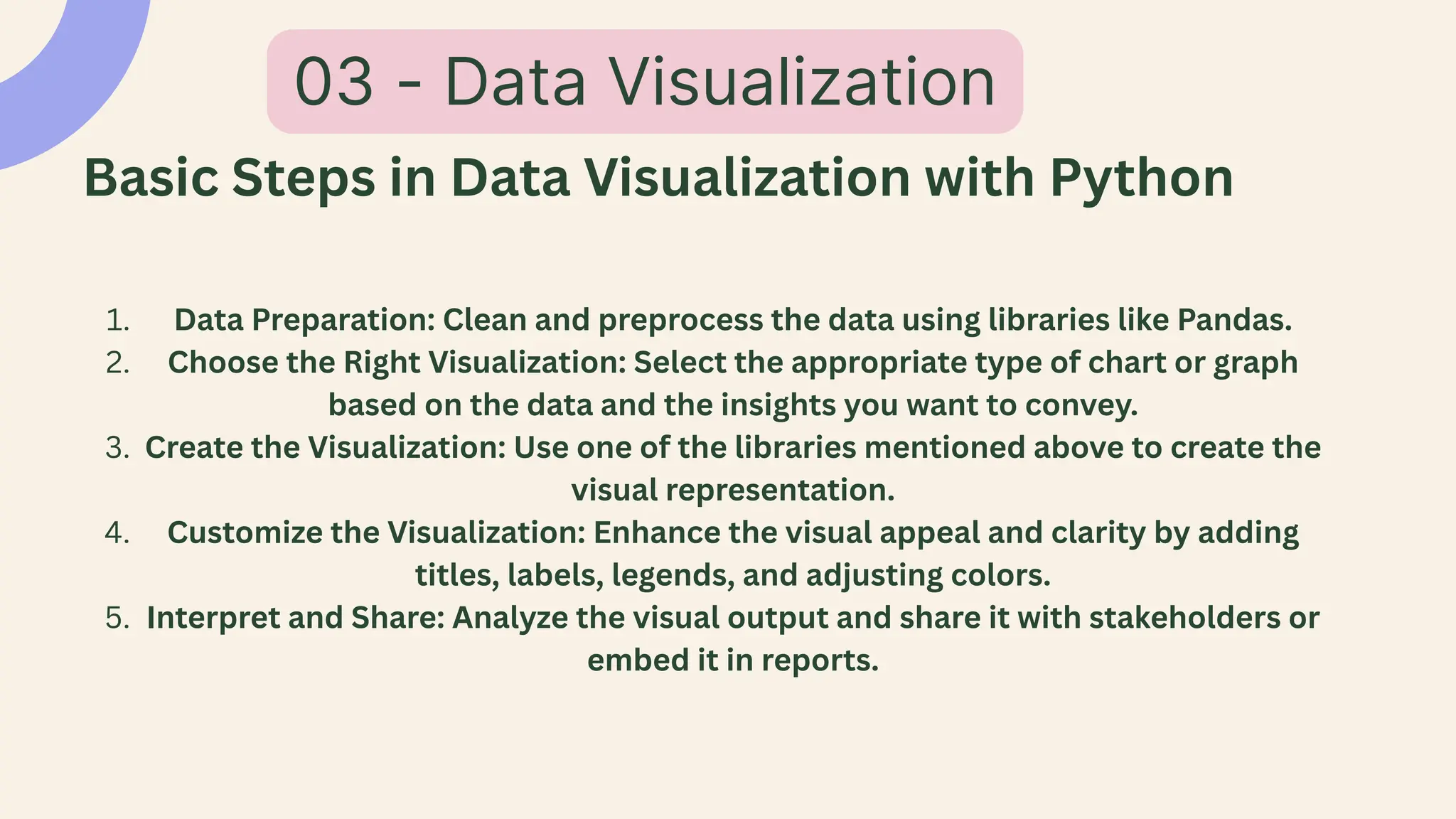 03 - Data Visualization

Basic Steps in Data Visualization with Python

1. Data Preparation: Clean and preprocess the data using libraries like Pandas.
2. Choose the Right Visualization: Select the appropriate type of chart or graph based on the data and the insights you want to convey.
3. Create the Visualization: Use one of the libraries mentioned above to create the visual representation.
4. Customize the Visualization: Enhance the visual appeal and clarity by adding titles, labels, legends, and adjusting colors.
5. Interpret and Share: Analyze the visual output and share it with stakeholders or embed it in reports.